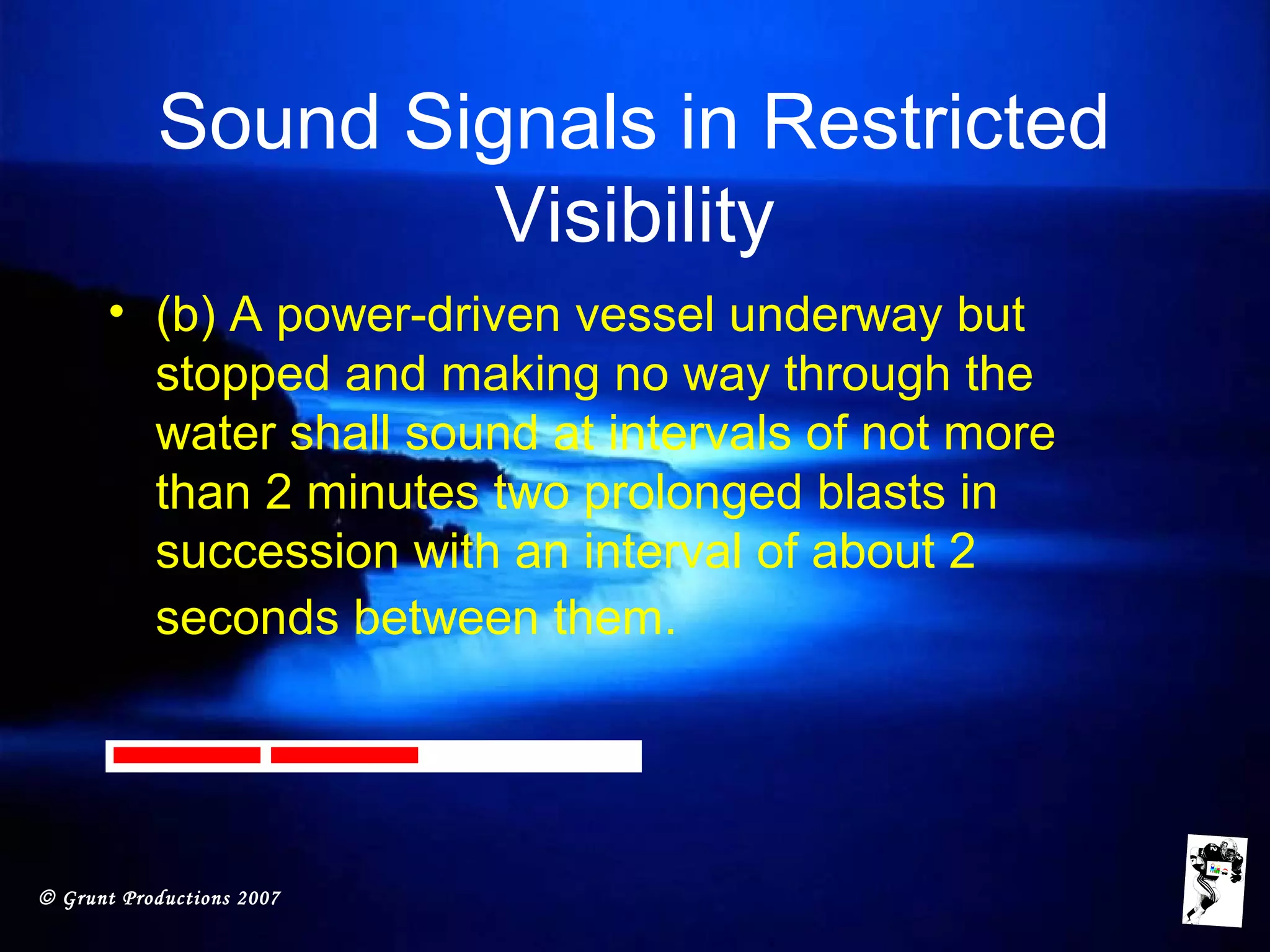 Sound Signals in Restricted Visibility

• (b) A power-driven vessel underway but stopped and making no way through the water shall sound at intervals of not more than 2 minutes two prolonged blasts in succession with an interval of about 2 seconds between them.

© Grunt Productions 2007